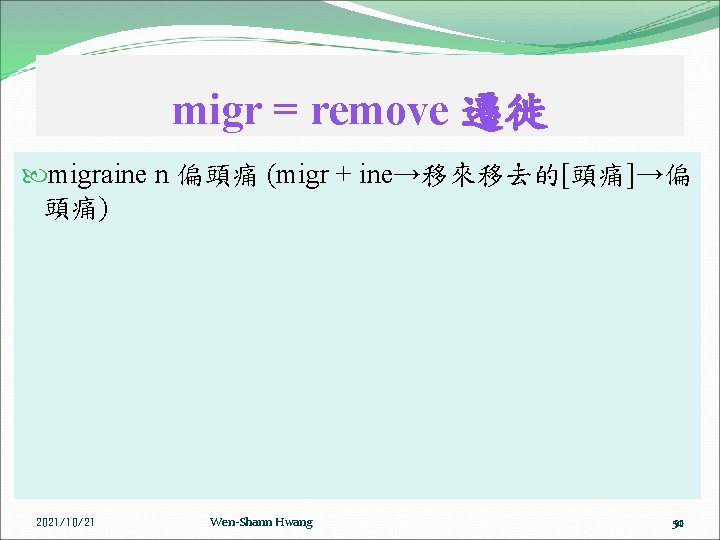 migr = remove 遷徙

migraine n 偏頭痛 (migr + ine→移來移去的[頭痛]→偏頭痛)

2021/10/21

Wen-Shann Hwang

50